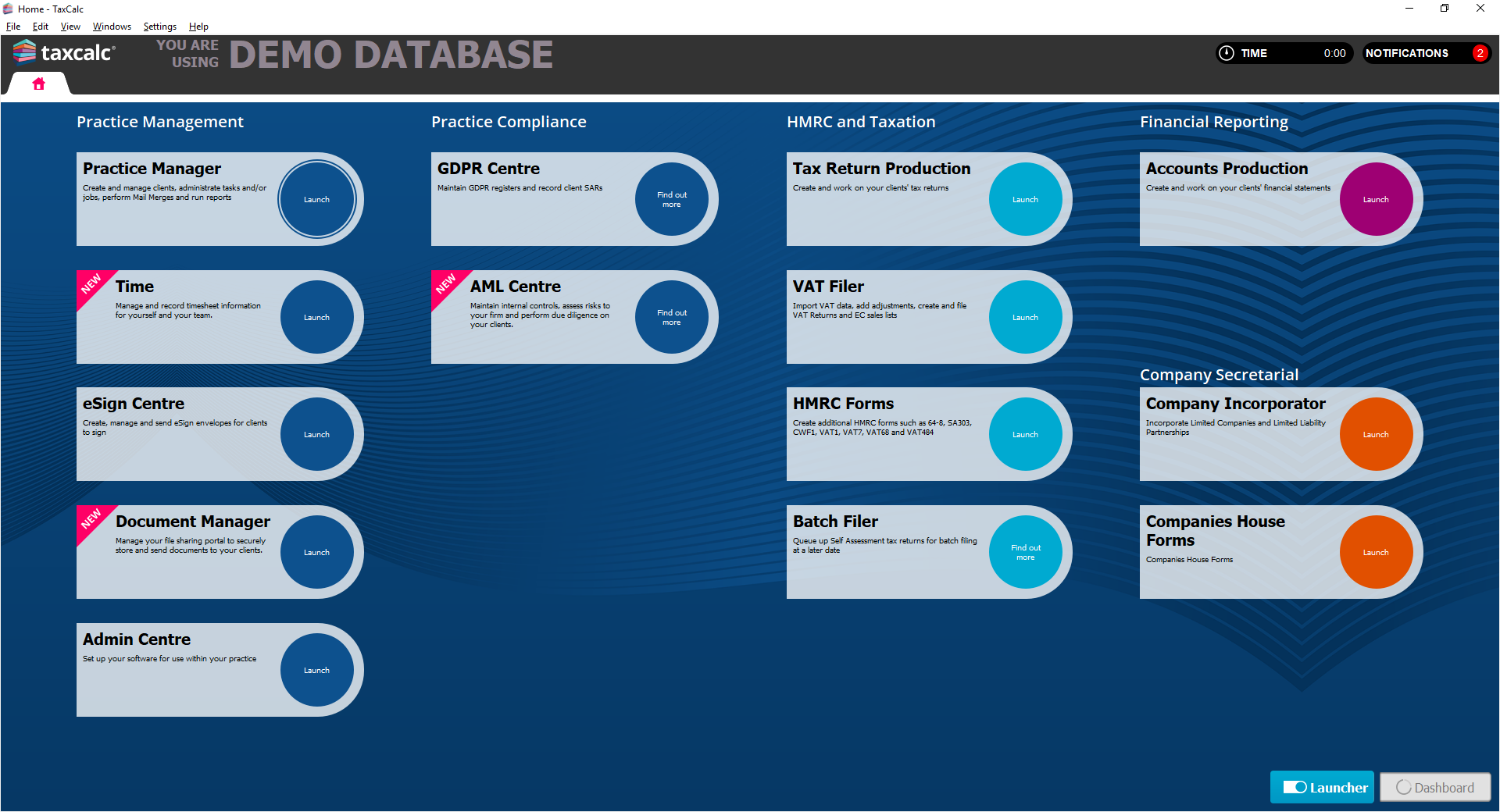 Home - TaxCalc

File Edit View Windows Settings Help

taxcalc

YOU ARE USING DEMO DATABASE

TIME 0:00

NOTIFICATIONS 2

Practice Management

Practice Manager
Create and manage clients, administrate tasks and/or jobs, perform Mail Merges and run reports
Launch

NEW
Time
Manage and record timesheet information for yourself and your team.
Launch

eSign Centre
Create, manage and send eSign envelopes for clients to sign
Launch

NEW
Document Manager
Manage your file sharing portal to securely store and send documents to your clients.
Launch

Admin Centre
Set up your software for use within your practice
Launch

Practice Compliance

GDPR Centre
Maintain GDPR registers and record client SARs
Find out more

NEW
AML Centre
Maintain internal controls, assess risks to your firm and perform due diligence on your clients.
Find out more

HMRC and Taxation

Tax Return Production
Create and work on your clients' tax returns
Launch

VAT Filer
Import VAT data, add adjustments, create and file VAT Returns and EC sales lists
Launch

HMRC Forms
Create additional HMRC forms such as 64-8, SA303, CWF1, VAT1, VAT7, VAT68 and VAT484
Launch

Batch Filer
Queue up Self Assessment tax returns for batch filing at a later date
Find out more

Financial Reporting

Accounts Production
Create and work on your clients' financial statements
Launch

Company Secretarial

Company Incorporator
Incorporate Limited Companies and Limited Liability Partnerships
Launch

Companies House Forms
Companies House Forms
Launch

Launcher

Dashboard